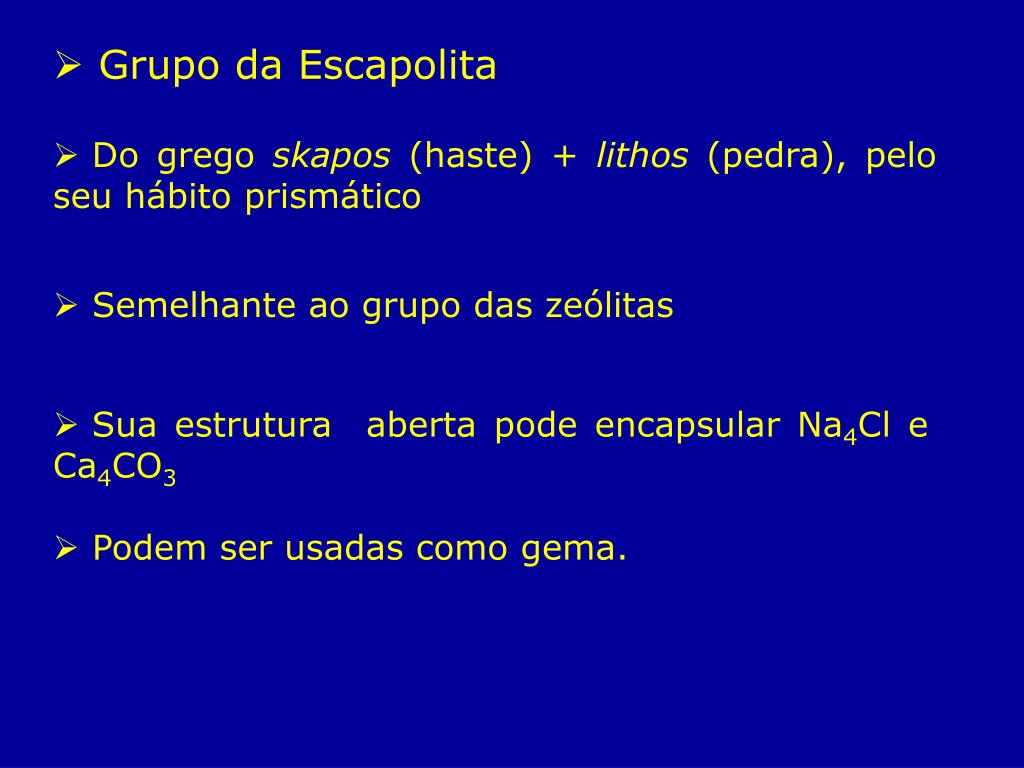 ➢ Grupo da Escapolita

➢ Do grego skapos (haste) + lithos (pedra), pelo seu hábito prismático

➢ Semelhante ao grupo das zeólitas

➢ Sua estrutura aberta pode encapsular $Na_4Cl$ e $Ca_4CO_3$

➢ Podem ser usadas como gema.